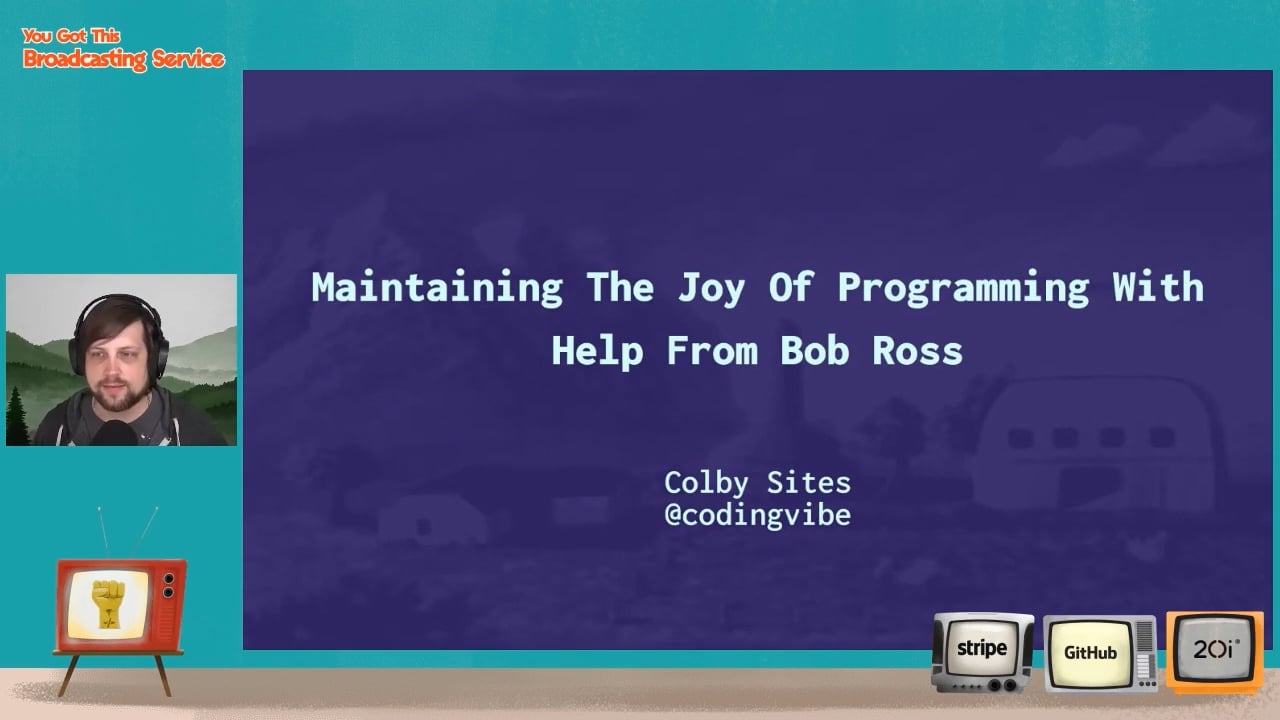 You Got This
Broadcasting Service

Maintaining The Joy Of Programming With Help From Bob Ross

Colby Sites
@codingvibe

stripe

GitHub

20i